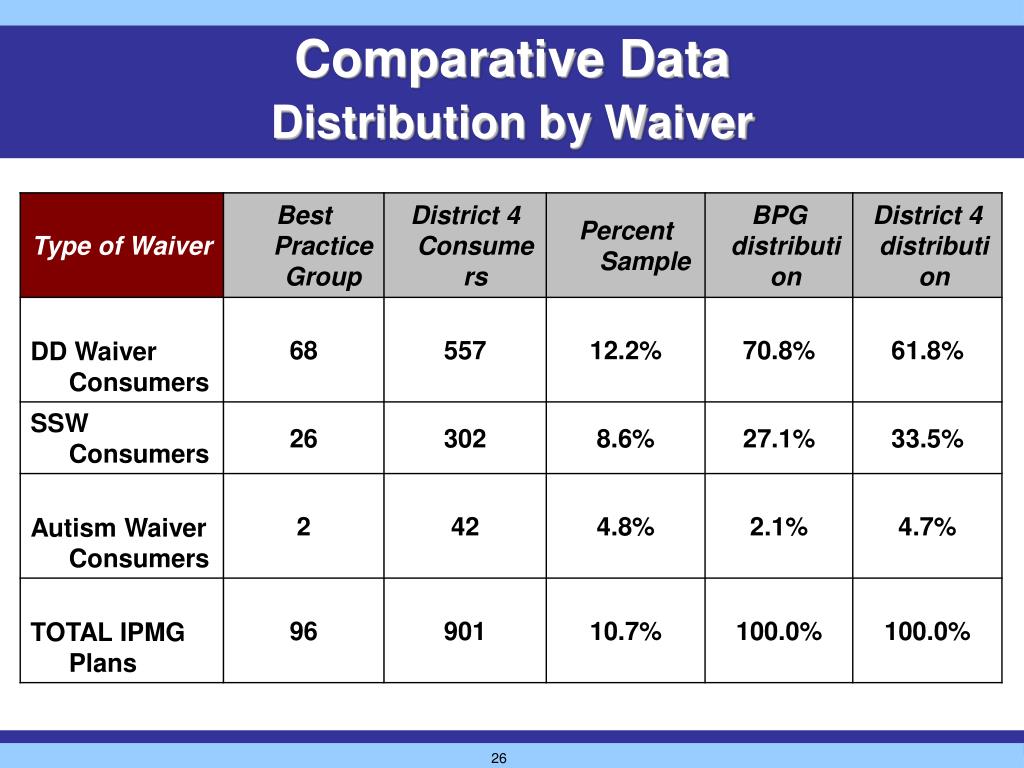 Comparative Data
Distribution by Waiver

| Type of Waiver | Best Practice Group | District 4 Consumers | Percent Sample | BPG distribution | District 4 distribution |
|---|---|---|---|---|---|
| DD Waiver Consumers | 68 | 557 | 12.2% | 70.8% | 61.8% |
| SSW Consumers | 26 | 302 | 8.6% | 27.1% | 33.5% |
| Autism Waiver Consumers | 2 | 42 | 4.8% | 2.1% | 4.7% |
| TOTAL IPMG Plans | 96 | 901 | 10.7% | 100.0% | 100.0% |

26